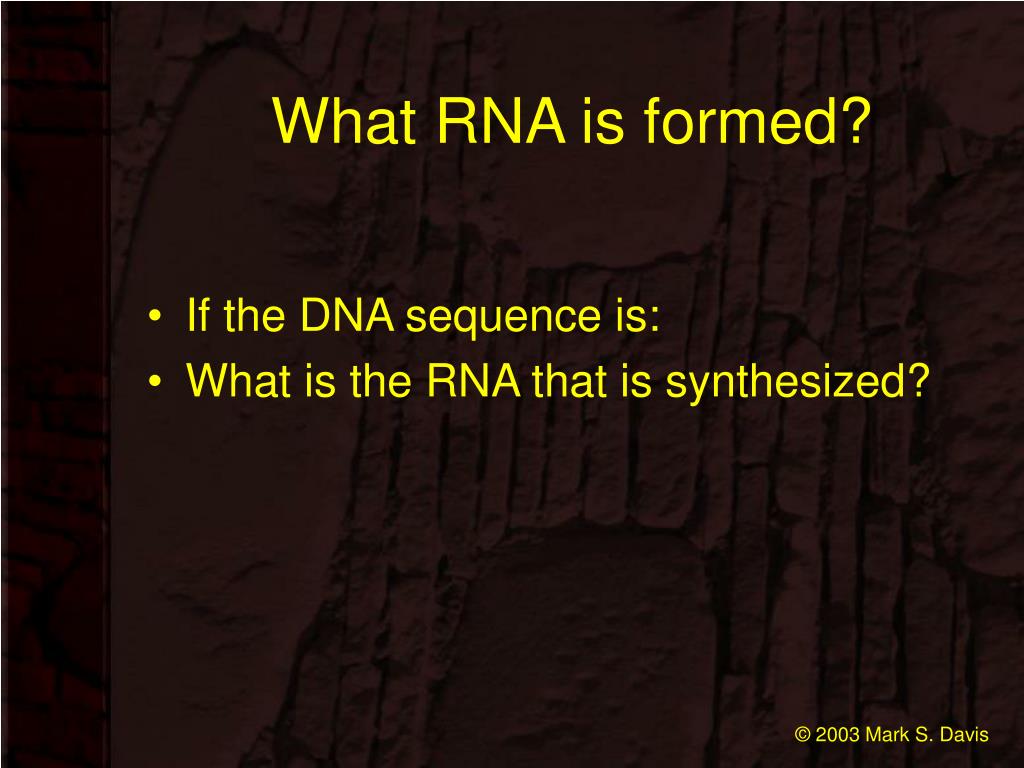 What RNA is formed?

• If the DNA sequence is:
• What is the RNA that is synthesized?

© 2003 Mark S. Davis